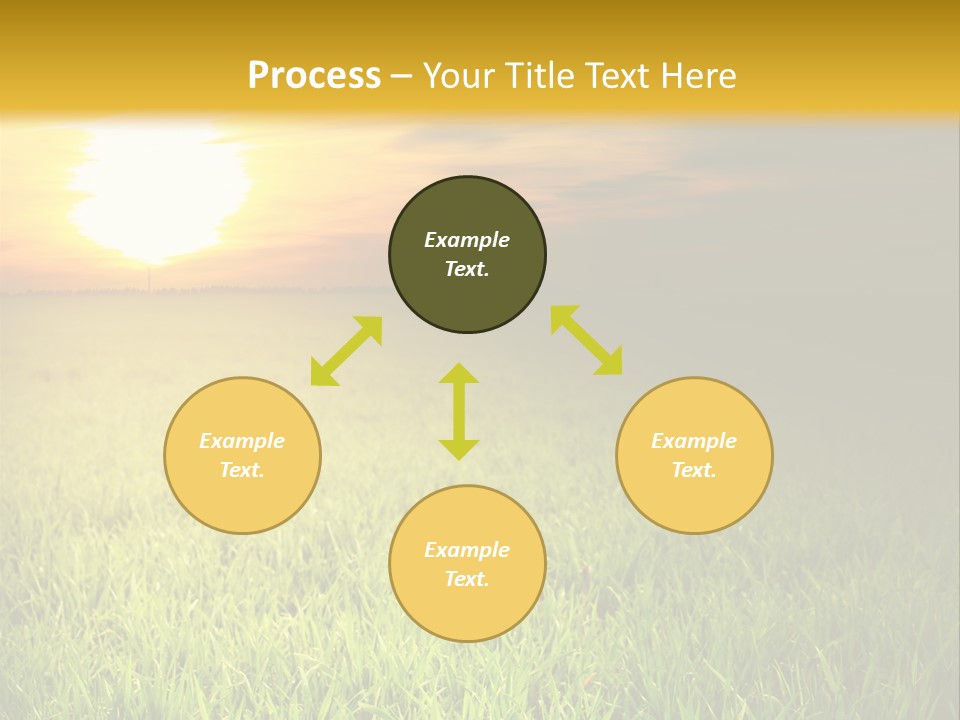 Process – Your Title Text Here

Example Text.

Example Text.

Example Text.

Example Text.